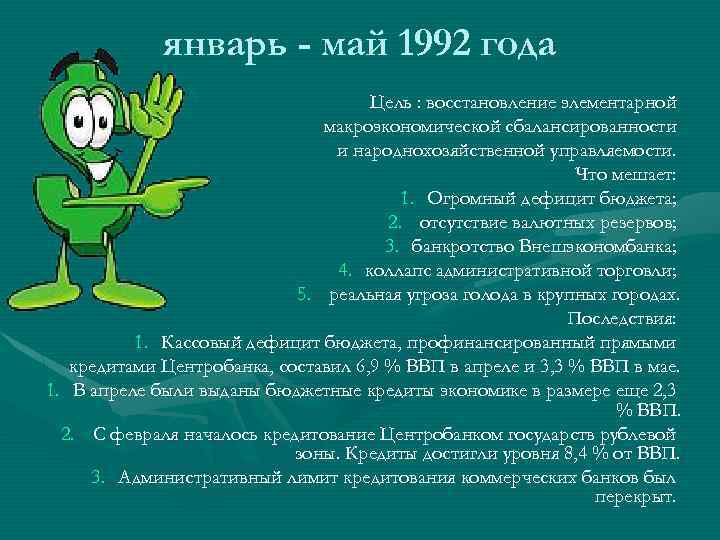 январь - май 1992 года

Цель : восстановление элементарной макроэкономической сбалансированности и народнохозяйственной управляемости.

Что мешает:

1. Огромный дефицит бюджета;
2. отсутствие валютных резервов;
3. банкротство Внешэкономбанка;
4. коллапс административной торговли;
5. реальная угроза голода в крупных городах.

Последствия:

1. Кассовый дефицит бюджета, профинансированный прямыми кредитами Центробанка, составил 6,9 % ВВП в апреле и 3,3 % ВВП в мае.
1. В апреле были выданы бюджетные кредиты экономике в размере еще 2,3 % ВВП.
2. С февраля началось кредитование Центробанком государств рублевой зоны. Кредиты достигли уровня 8,4 % от ВВП.
3. Административный лимит кредитования коммерческих банков был перекрыт.